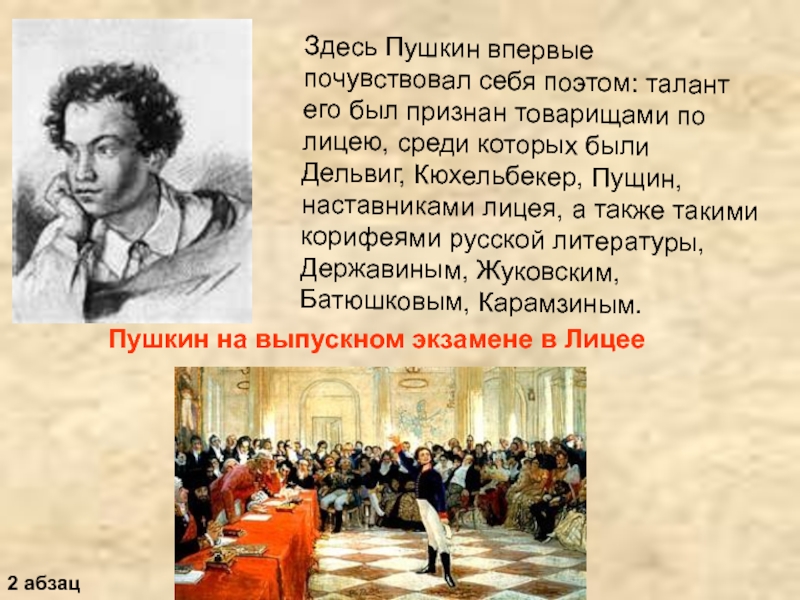 Здесь Пушкин впервые почувствовал себя поэтом: талант его был признан товарищами по лицею, среди которых были Дельвиг, Кюхельбекер, Пущин, наставниками лицея, а также такими корифеями русской литературы, Державиным, Жуковским, Батюшковым, Карамзиным.

Пушкин на выпускном экзамене в Лицее

2 абзац